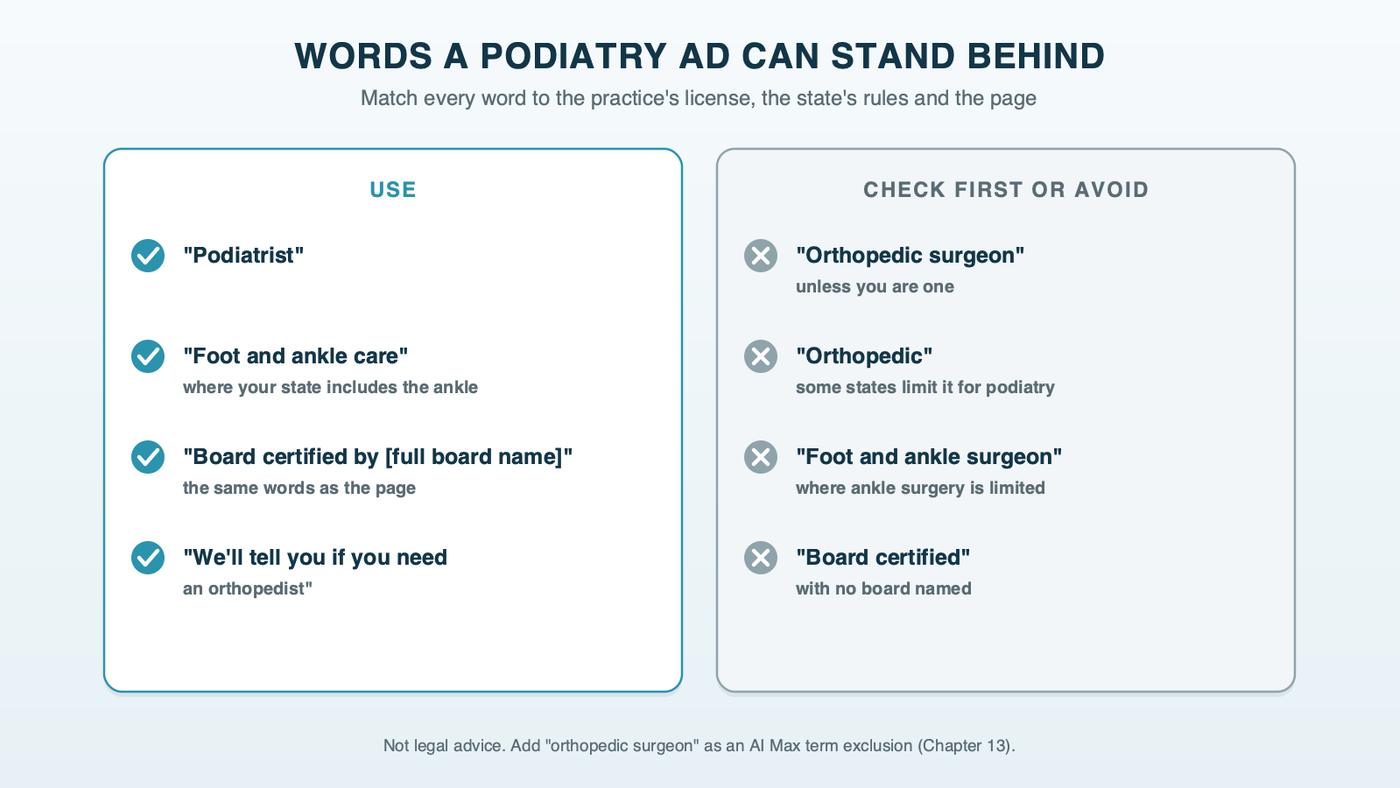 WORDS A PODIATRY AD CAN STAND BEHIND

Match every word to the practice's license, the state's rules and the page

USE

"Podiatrist"

"Foot and ankle care"
where your state includes the ankle

"Board certified by [full board name]"
the same words as the page

"We'll tell you if you need
an orthopedist"

CHECK FIRST OR AVOID

"Orthopedic surgeon"
unless you are one

"Orthopedic"
some states limit it for podiatry

"Foot and ankle surgeon"
where ankle surgery is limited

"Board certified"
with no board named

Not legal advice. Add "orthopedic surgeon" as an AI Max term exclusion (Chapter 13).